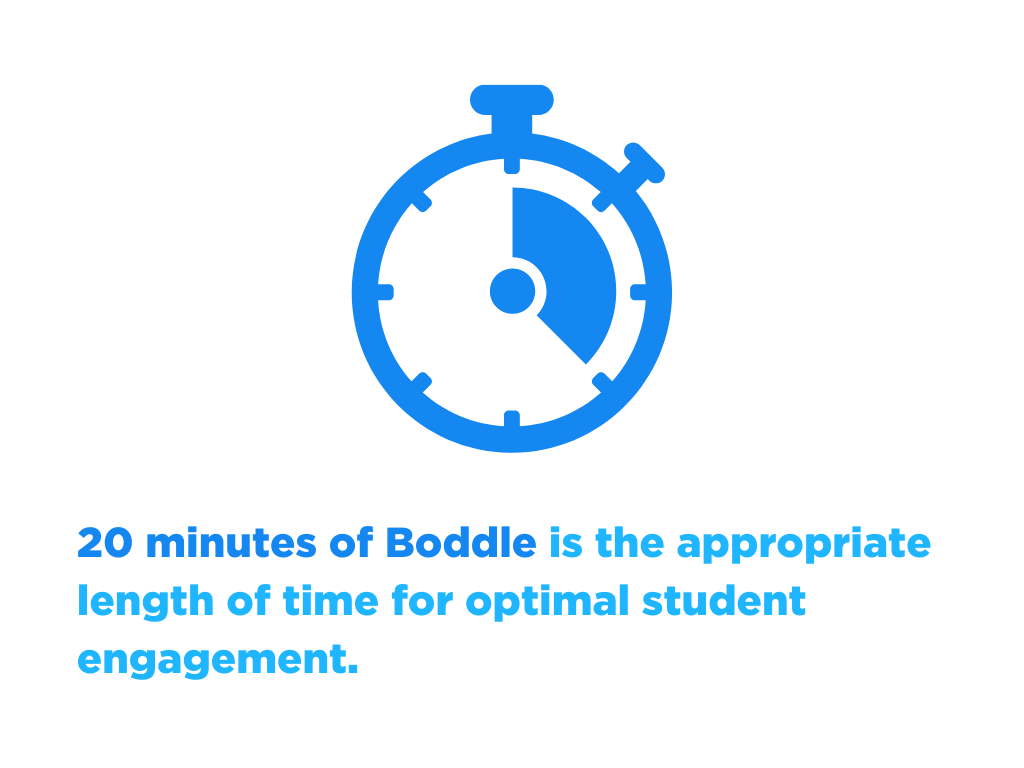 20 minutes of Boddle is the appropriate length of time for optimal student engagement.